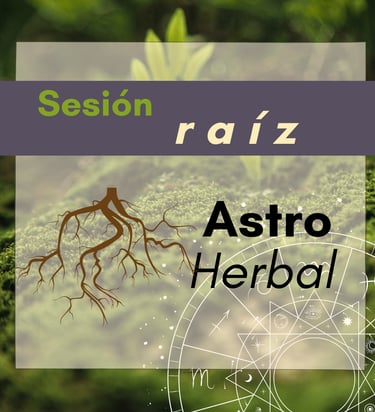 Sesión
raíz

Astro
Herbal